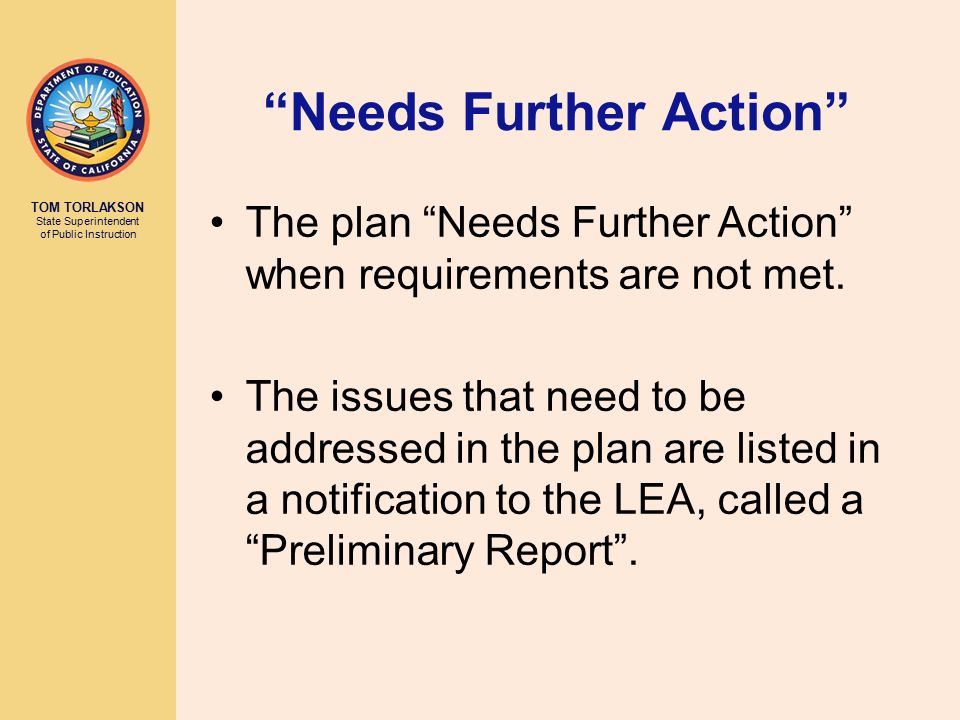 DEPARTMENT OF EDUCATION
STATE OF CALIFORNIA

TOM TORLAKSON
State Superintendent of Public Instruction

“Needs Further Action”

• The plan “Needs Further Action” when requirements are not met.

• The issues that need to be addressed in the plan are listed in a notification to the LEA, called a “Preliminary Report”.